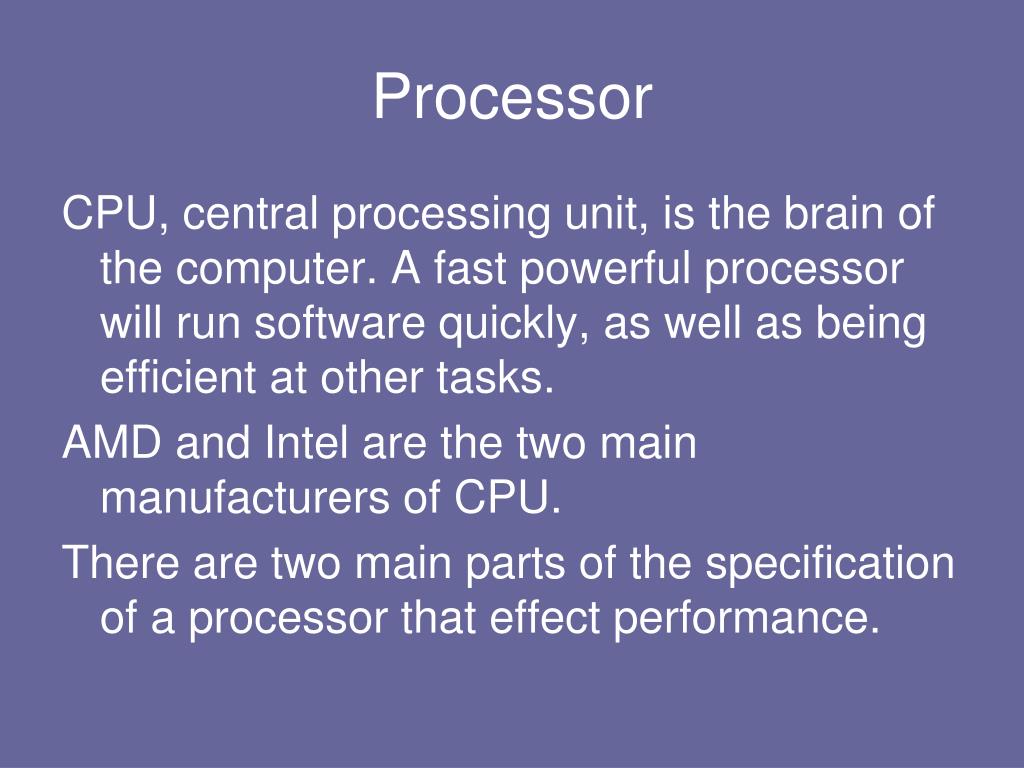 Processor

CPU, central processing unit, is the brain of the computer. A fast powerful processor will run software quickly, as well as being efficient at other tasks.

AMD and Intel are the two main manufacturers of CPU.

There are two main parts of the specification of a processor that effect performance.